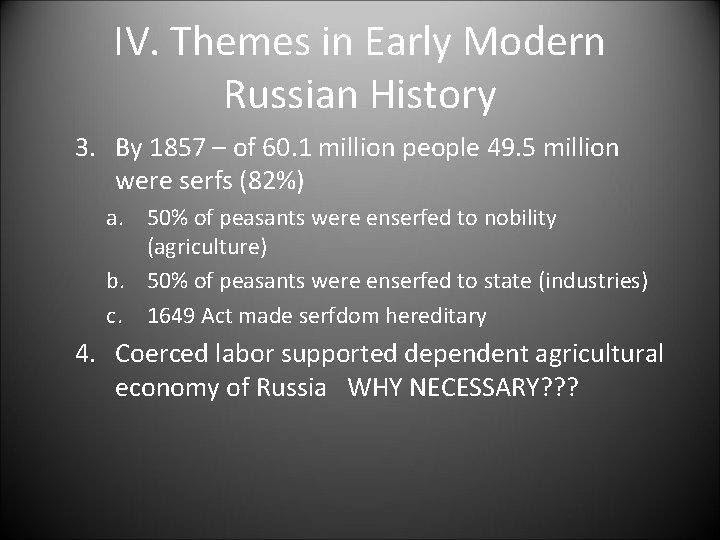 IV. Themes in Early Modern Russian History

3. By 1857 – of 60.1 million people 49.5 million were serfs (82%)
   a. 50% of peasants were enserfed to nobility (agriculture)
   b. 50% of peasants were enserfed to state (industries)
   c. 1649 Act made serfdom hereditary
4. Coerced labor supported dependent agricultural economy of Russia WHY NECESSARY???